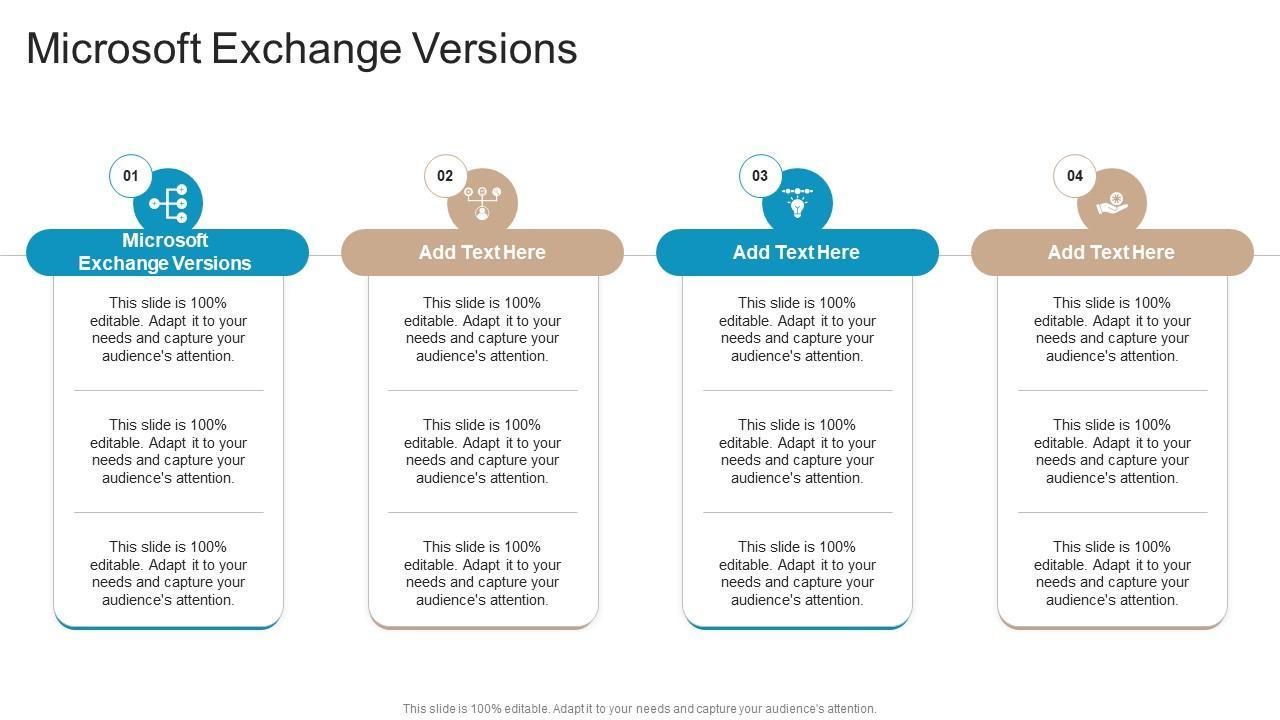 Microsoft Exchange Versions

01

Microsoft Exchange Versions

This slide is 100% editable. Adapt it to your needs and capture your audience's attention.

This slide is 100% editable. Adapt it to your needs and capture your audience's attention.

This slide is 100% editable. Adapt it to your needs and capture your audience's attention.

02

Add Text Here

This slide is 100% editable. Adapt it to your needs and capture your audience's attention.

This slide is 100% editable. Adapt it to your needs and capture your audience's attention.

This slide is 100% editable. Adapt it to your needs and capture your audience's attention.

03

Add Text Here

This slide is 100% editable. Adapt it to your needs and capture your audience's attention.

This slide is 100% editable. Adapt it to your needs and capture your audience's attention.

This slide is 100% editable. Adapt it to your needs and capture your audience's attention.

04

Add Text Here

This slide is 100% editable. Adapt it to your needs and capture your audience's attention.

This slide is 100% editable. Adapt it to your needs and capture your audience's attention.

This slide is 100% editable. Adapt it to your needs and capture your audience's attention.

This slide is 100% editable. Adapt it to your needs and capture your audience's attention.